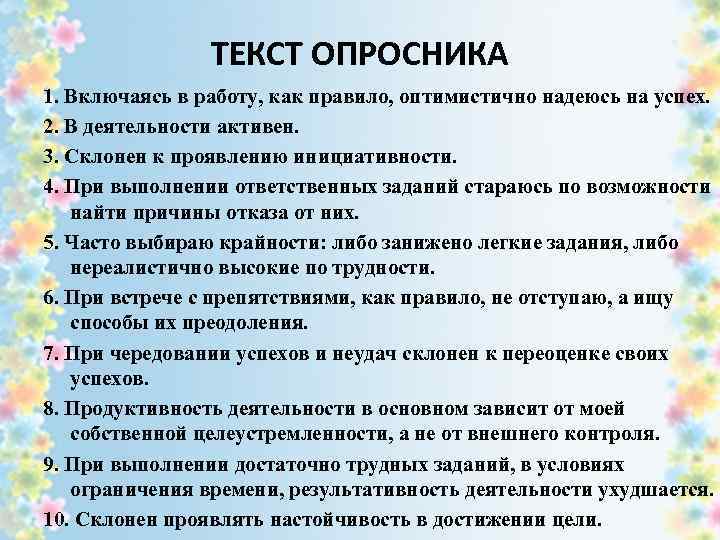 ТЕКСТ ОПРОСНИКА

1. Включаясь в работу, как правило, оптимистично надеюсь на успех.

2. В деятельности активен.

3. Склонен к проявлению инициативности.

4. При выполнении ответственных заданий стараюсь по возможности найти причины отказа от них.

5. Часто выбираю крайности: либо занижено легкие задания, либо нереалистично высокие по трудности.

6. При встрече с препятствиями, как правило, не отступаю, а ищу способы их преодоления.

7. При чередовании успехов и неудач склонен к переоценке своих успехов.

8. Продуктивность деятельности в основном зависит от моей собственной целеустремленности, а не от внешнего контроля.

9. При выполнении достаточно трудных заданий, в условиях ограничения времени, результативность деятельности ухудшается.

10. Склонен проявлять настойчивость в достижении цели.